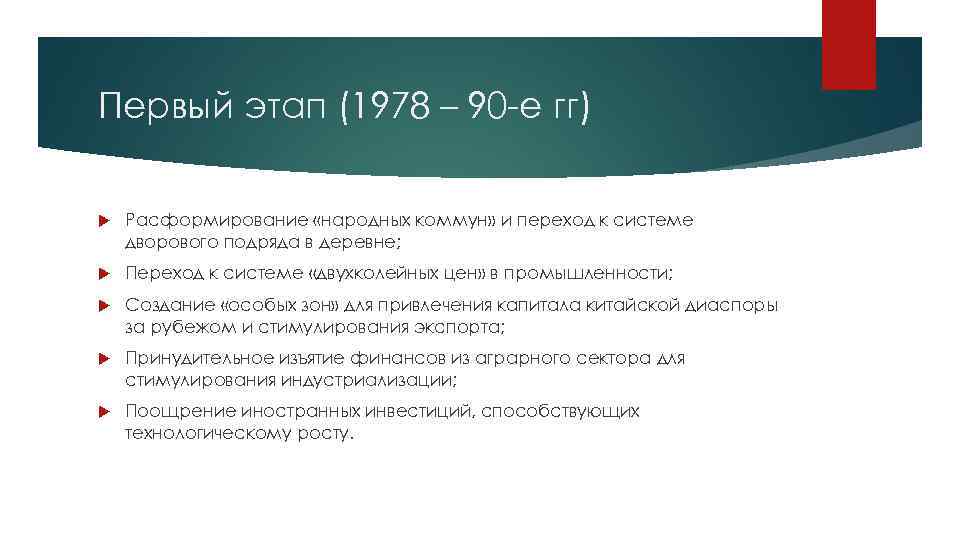 Первый этап (1978 – 90-е гг)

Расформирование «народных коммун» и переход к системе дворового подряда в деревне;

Переход к системе «двухколейных цен» в промышленности;

Создание «особых зон» для привлечения капитала китайской диаспоры за рубежом и стимулирования экспорта;

Принудительное изъятие финансов из аграрного сектора для стимулирования индустриализации;

Поощрение иностранных инвестиций, способствующих технологическому росту.